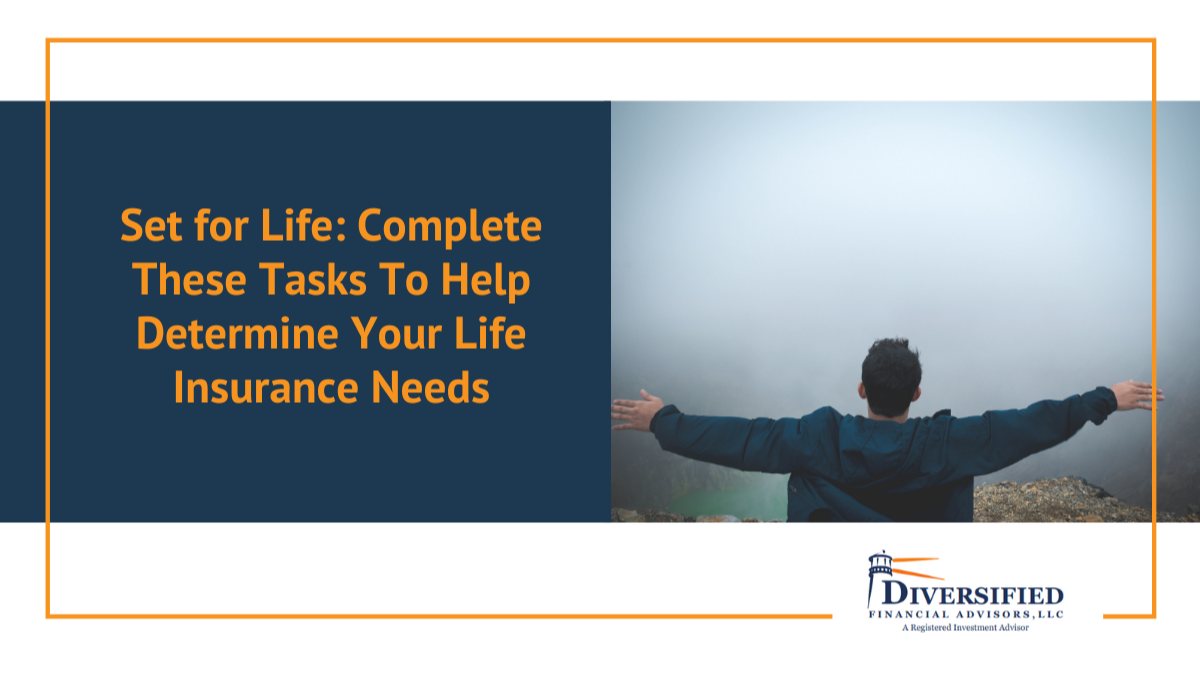 Set for Life: Complete These Tasks To Help Determine Your Life Insurance Needs

DIVERSIFIED
FINANCIAL ADVISORS, LLC
A Registered Investment Advisor